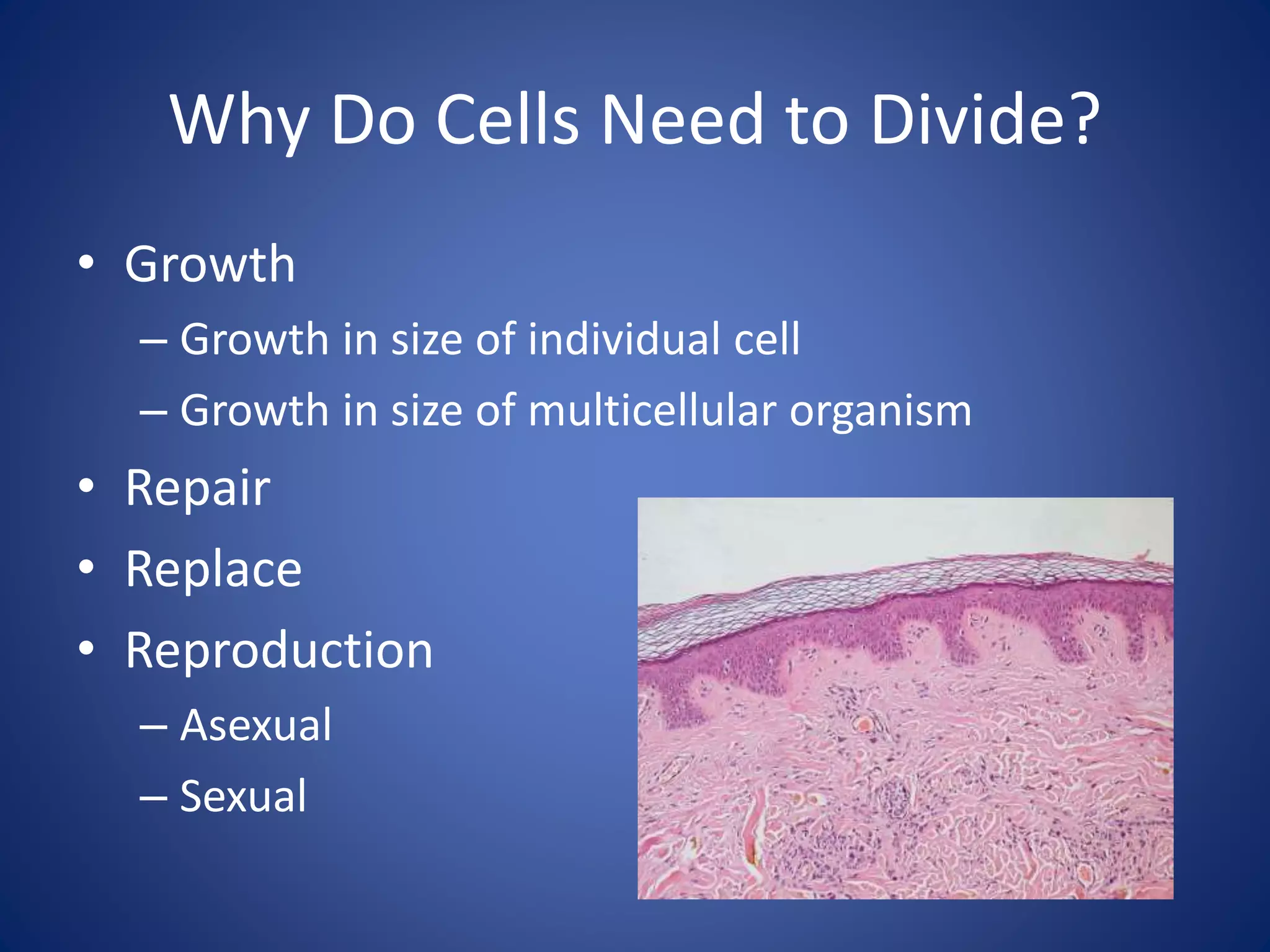 Why Do Cells Need to Divide?

• Growth
– Growth in size of individual cell
– Growth in size of multicellular organism
• Repair
• Replace
• Reproduction
– Asexual
– Sexual